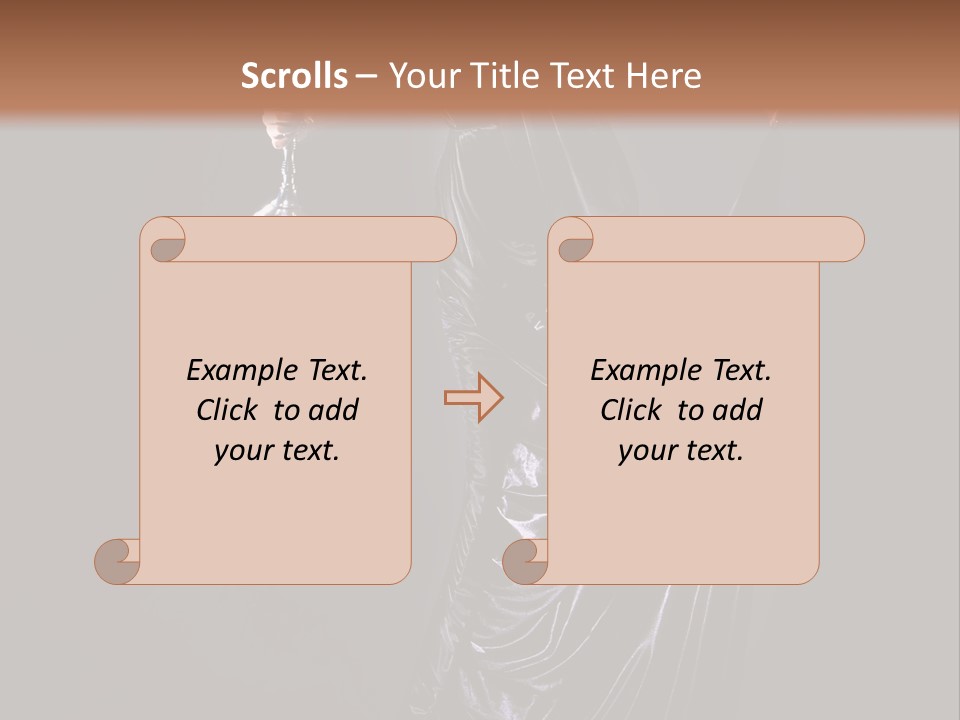 Scrolls – Your Title Text Here

Example Text. Click to add your text.

Example Text. Click to add your text.